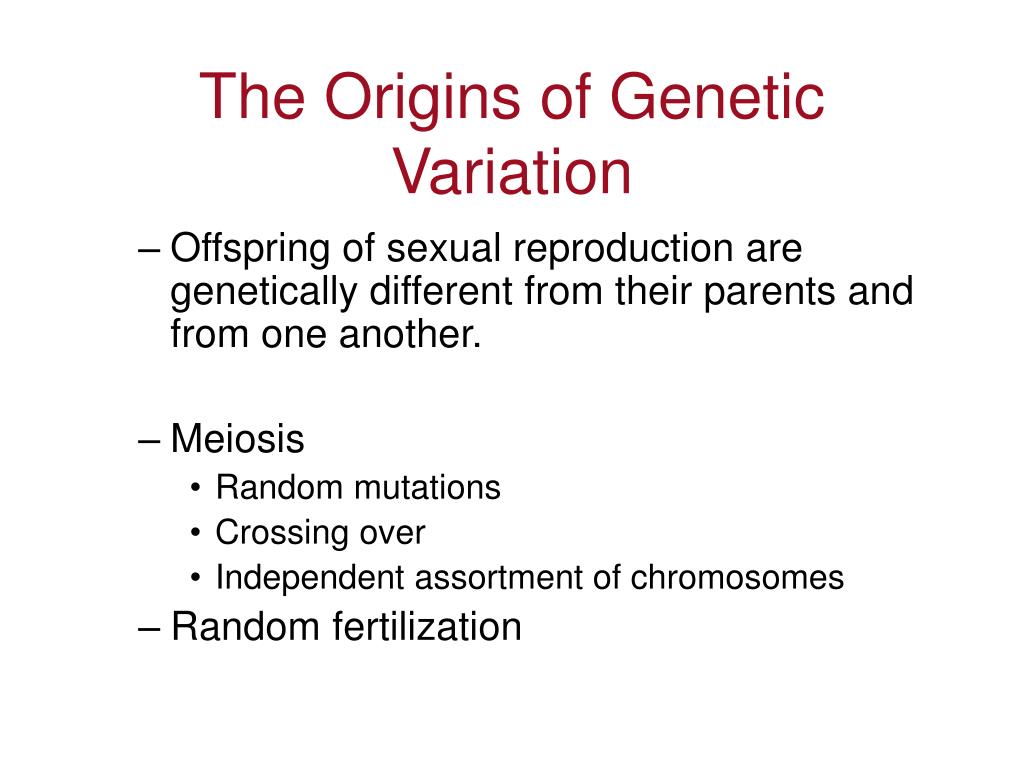 The Origins of Genetic Variation

– Offspring of sexual reproduction are genetically different from their parents and from one another.

– Meiosis
• Random mutations
• Crossing over
• Independent assortment of chromosomes
– Random fertilization